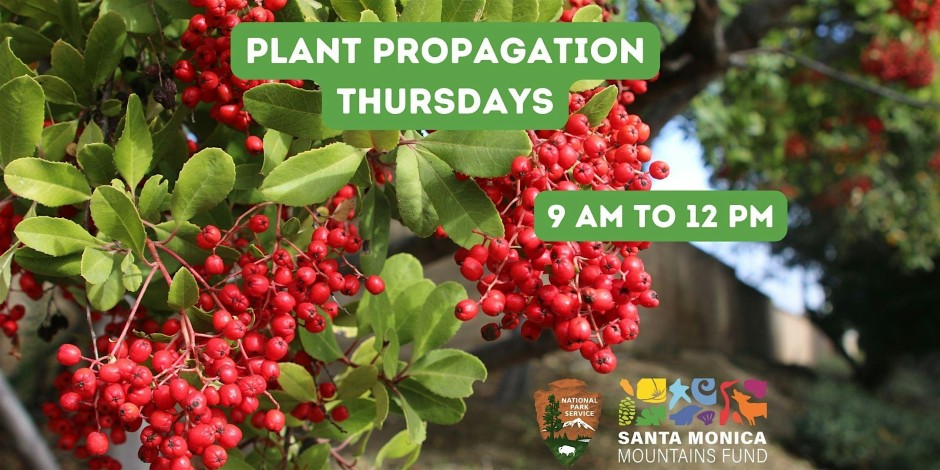 PLANT PROPAGATION THURSDAYS

9 AM TO 12 PM

NATIONAL PARK SERVICE

SANTA MONICA MOUNTAINS FUND